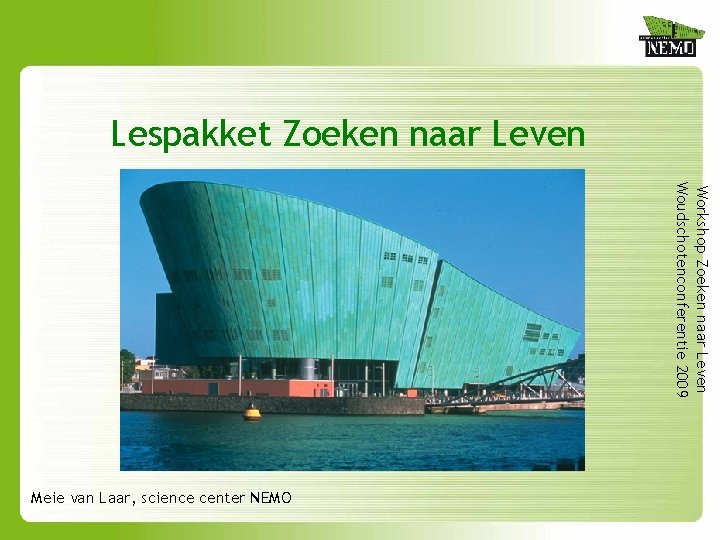 NEMO

Lespakket Zoeken naar Leven

Workshop Zoeken naar Leven
Woudschotenconferentie 2009

Meie van Laar, science center NEMO